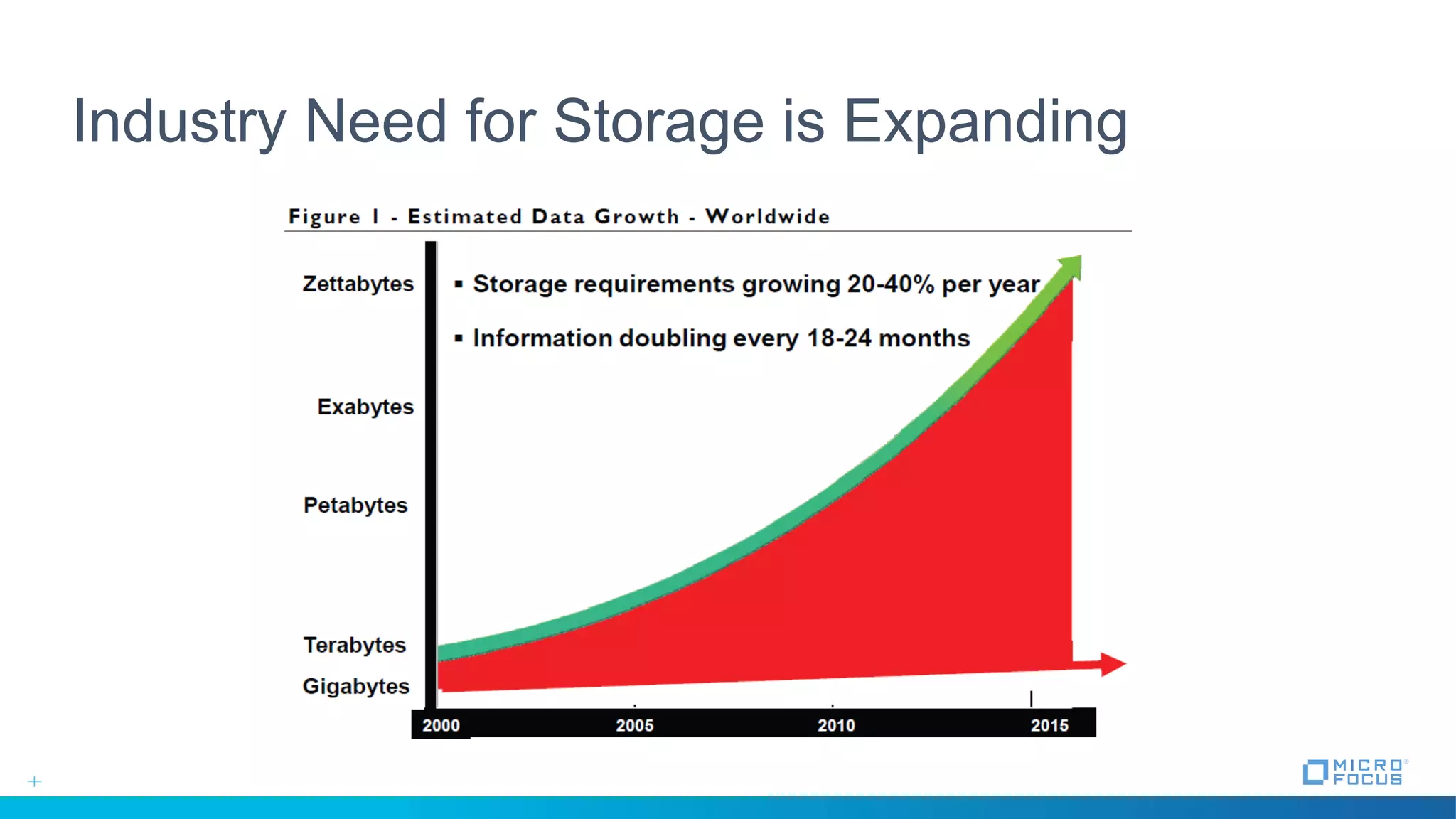 Industry Need for Storage is Expanding

Figure I - Estimated Data Growth - Worldwide

Zettabytes

Exabytes

Petabytes

Terabytes

Gigabytes

▪ Storage requirements growing 20-40% per year

▪ Information doubling every 18-24 months

2000
2005
2010
2015

MICRO FOCUS